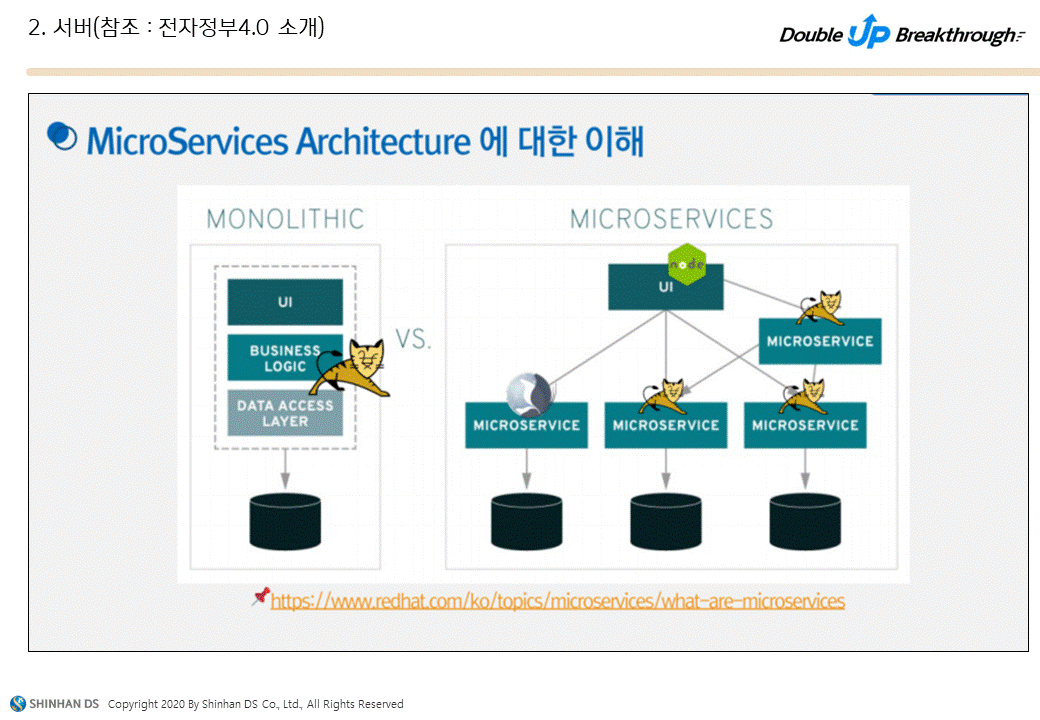 2. 서버(참조 : 전자정부4.0 소개)

Double UP Breakthrough

MicroServices Architecture 에 대한 이해

MONOLITHIC

UI

BUSINESS LOGIC

DATA ACCESS LAYER

VS.

MICROSERVICES

node

UI

MICROSERVICE

MICROSERVICE

MICROSERVICE

MICROSERVICE

https://www.redhat.com/ko/topics/microservices/what-are-microservices

SHINHAN DS Copyright 2020 By Shinhan DS Co., Ltd., All Rights Reserved